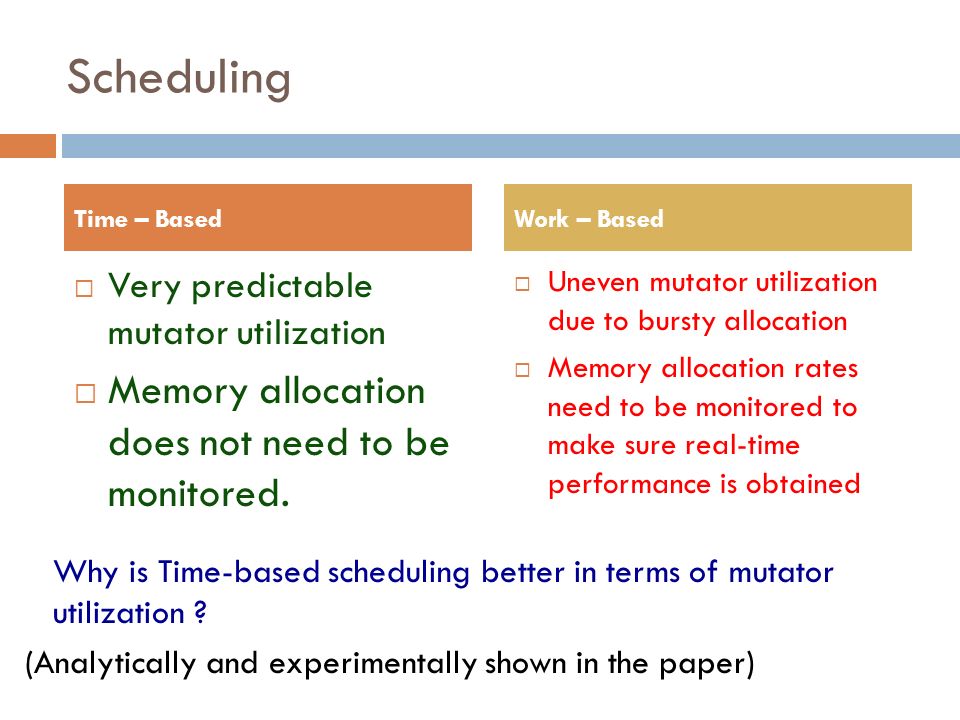 Scheduling

Time – Based

□ Very predictable mutator utilization

□ Memory allocation does not need to be monitored.

Work – Based

□ Uneven mutator utilization due to bursty allocation

□ Memory allocation rates need to be monitored to make sure real-time performance is obtained

Why is Time-based scheduling better in terms of mutator utilization ?

(Analytically and experimentally shown in the paper)